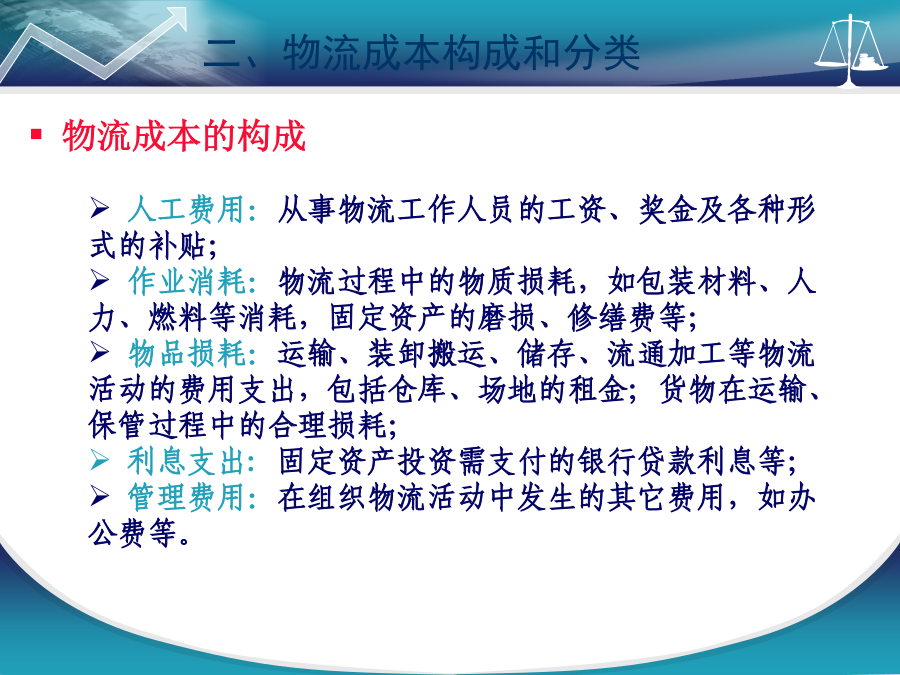 二、物流成本构成和分类

▪ 物流成本的构成

➢ 人工费用：从事物流工作人员的工资、奖金及各种形式的补贴；
➢ 作业消耗：物流过程中的物质损耗，如包装材料、人力、燃料等消耗，固定资产的磨损、修缮费等；
➢ 物品损耗：运输、装卸搬运、储存、流通加工等物流活动的费用支出，包括仓库、场地的租金；货物在运输、保管过程中的合理损耗；
➢ 利息支出：固定资产投资需支付的银行贷款利息等；
➢ 管理费用：在组织物流活动中发生的其它费用，如办公费等。